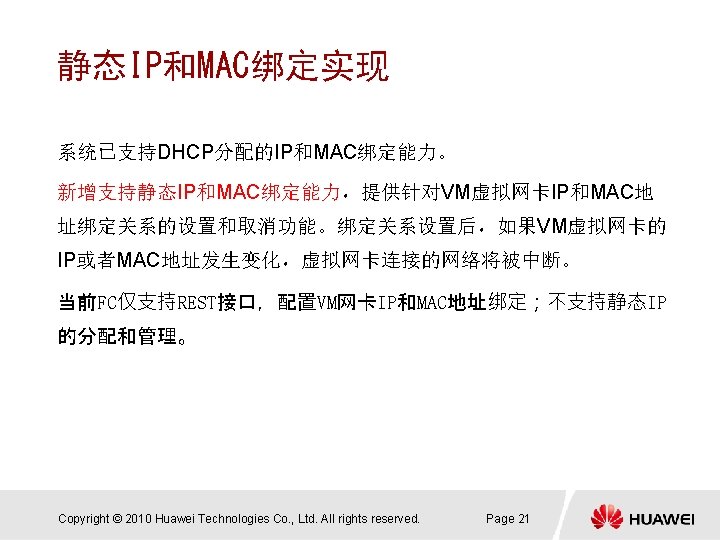 静态IP和MAC绑定实现

系统已支持DHCP分配的IP和MAC绑定能力。

新增支持静态IP和MAC绑定能力，提供针对VM虚拟网卡IP和MAC地址绑定关系的设置和取消功能。绑定关系设置后，如果VM虚拟网卡的IP或者MAC地址发生变化，虚拟网卡连接的网络将被中断。

当前FC仅支持REST接口，配置VM网卡IP和MAC地址绑定；不支持静态IP的分配和管理。

Copyright © 2010 Huawei Technologies Co., Ltd. All rights reserved.

Page 21

HUAWEI